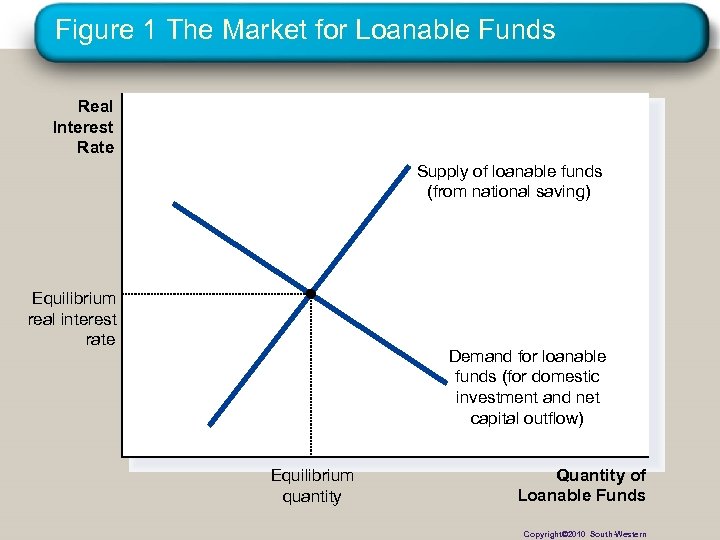 Figure 1 The Market for Loanable Funds

Real Interest Rate

Supply of loanable funds (from national saving)

Equilibrium real interest rate

Demand for loanable funds (for domestic investment and net capital outflow)

Equilibrium quantity

Quantity of Loanable Funds

Copyright©2010 South-Western